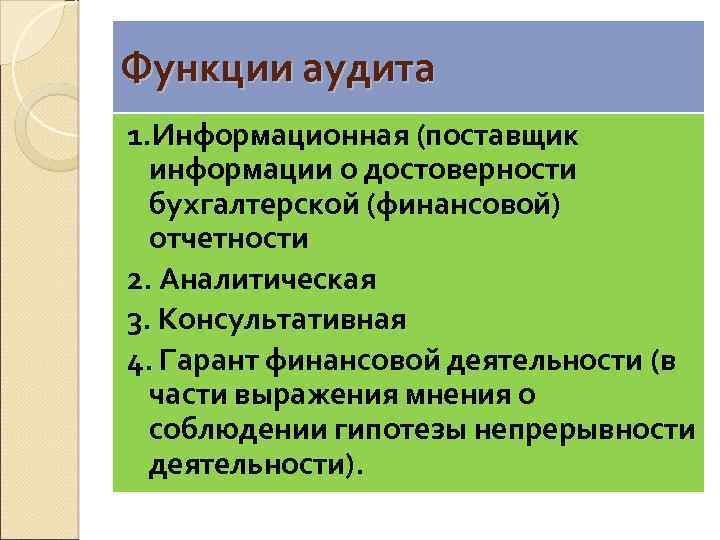 Функции аудита

1.Информационная (поставщик информации о достоверности бухгалтерской (финансовой) отчетности

2. Аналитическая

3. Консультативная

4. Гарант финансовой деятельности (в части выражения мнения о соблюдении гипотезы непрерывности деятельности).